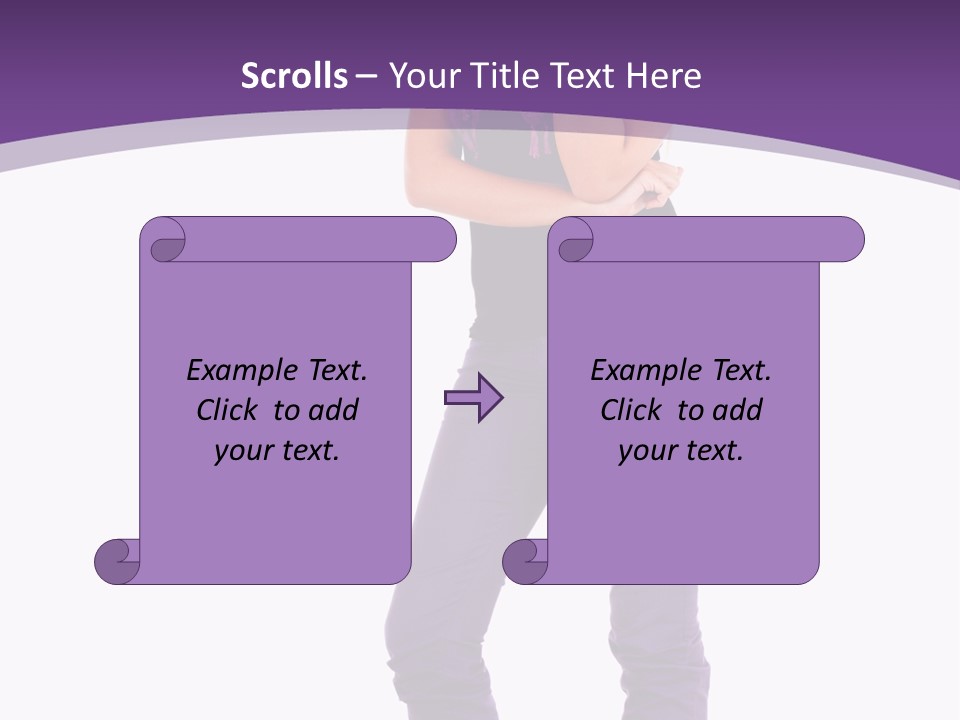 Scrolls – Your Title Text Here

Example Text. Click to add your text.

Example Text. Click to add your text.